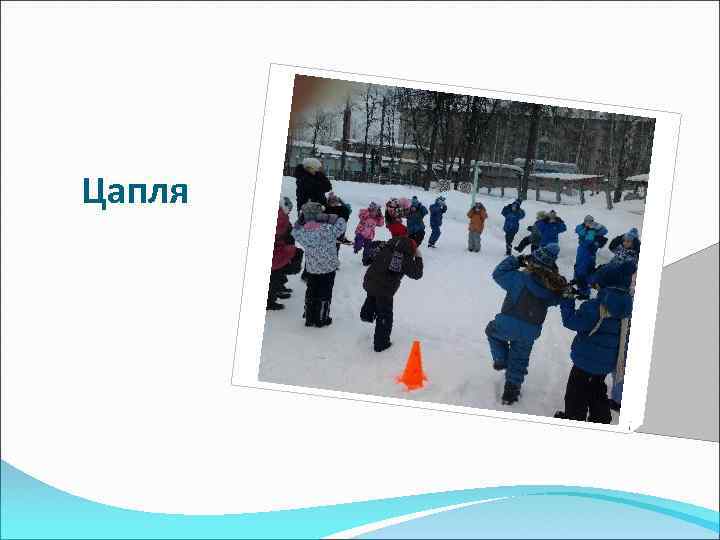 Цапля